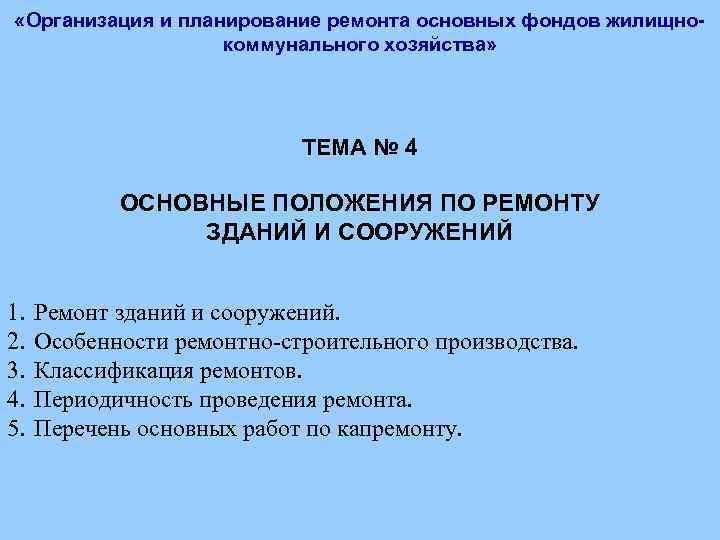 «Организация и планирование ремонта основных фондов жилищно-коммунального хозяйства»

ТЕМА № 4

ОСНОВНЫЕ ПОЛОЖЕНИЯ ПО РЕМОНТУ ЗДАНИЙ И СООРУЖЕНИЙ

1. Ремонт зданий и сооружений.
2. Особенности ремонтно-строительного производства.
3. Классификация ремонтов.
4. Периодичность проведения ремонта.
5. Перечень основных работ по капремонту.